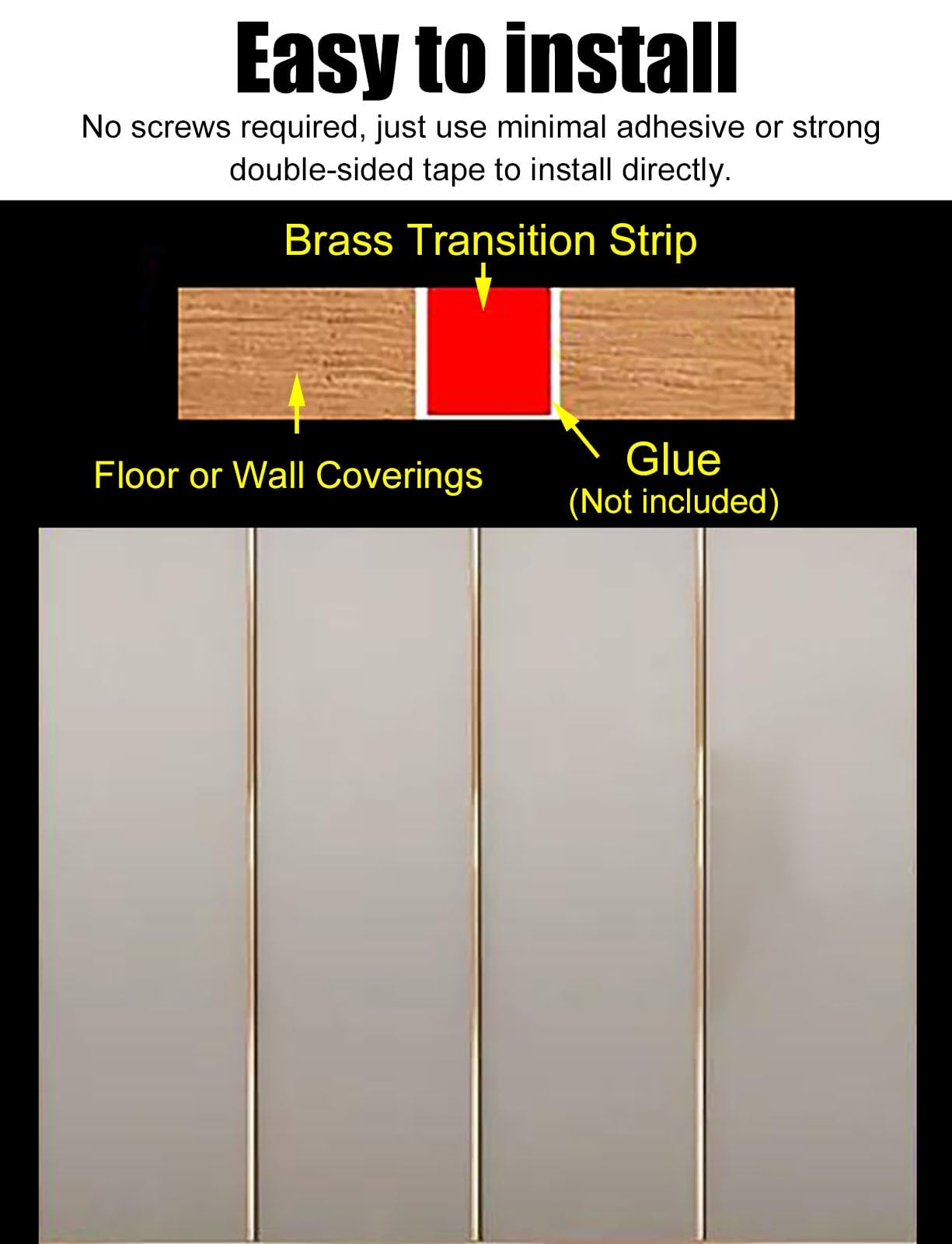 Easy to install

No screws required, just use minimal adhesive or strong double-sided tape to install directly.

Brass Transition Strip

Floor or Wall Coverings

Glue
(Not included)